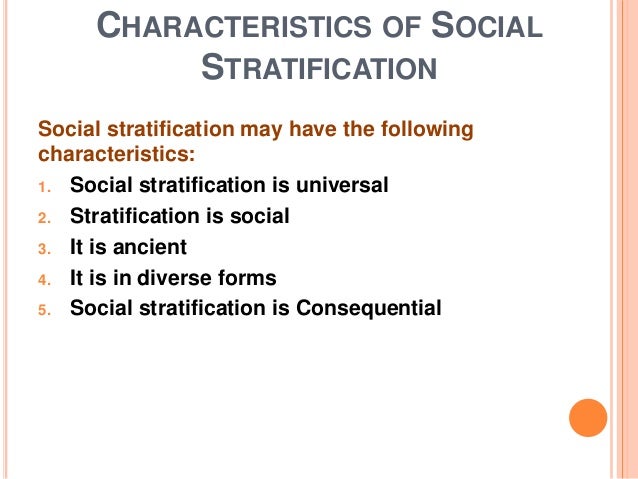 CHARACTERISTICS OF SOCIAL STRATIFICATION

Social stratification may have the following characteristics:

1. Social stratification is universal
2. Stratification is social
3. It is ancient
4. It is in diverse forms
5. Social stratification is Consequential